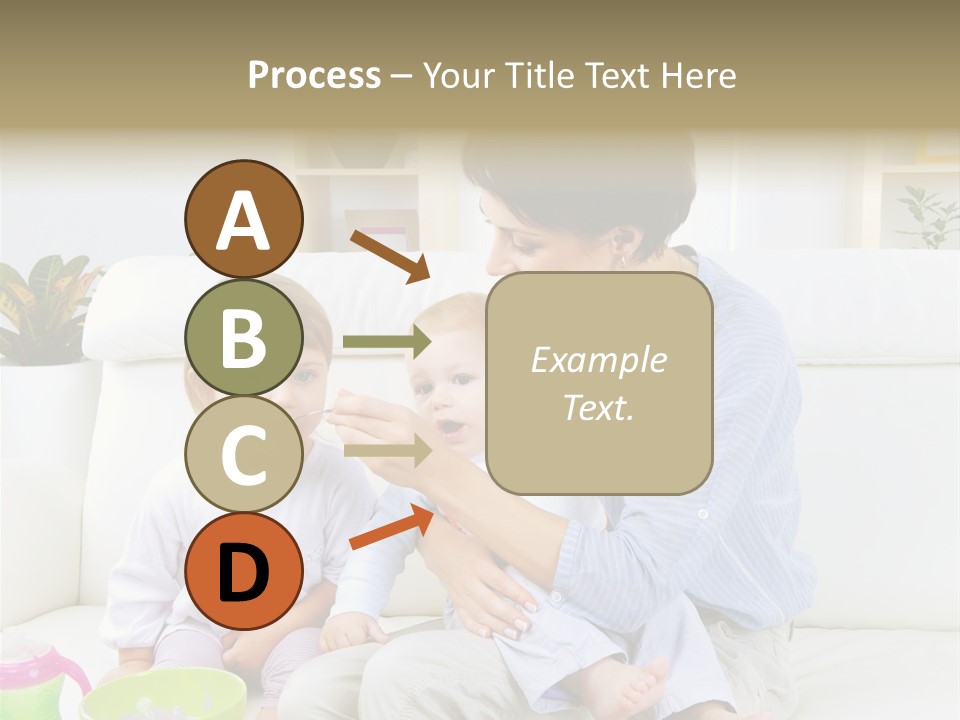 Process – Your Title Text Here

A

B

C

D

Example Text.